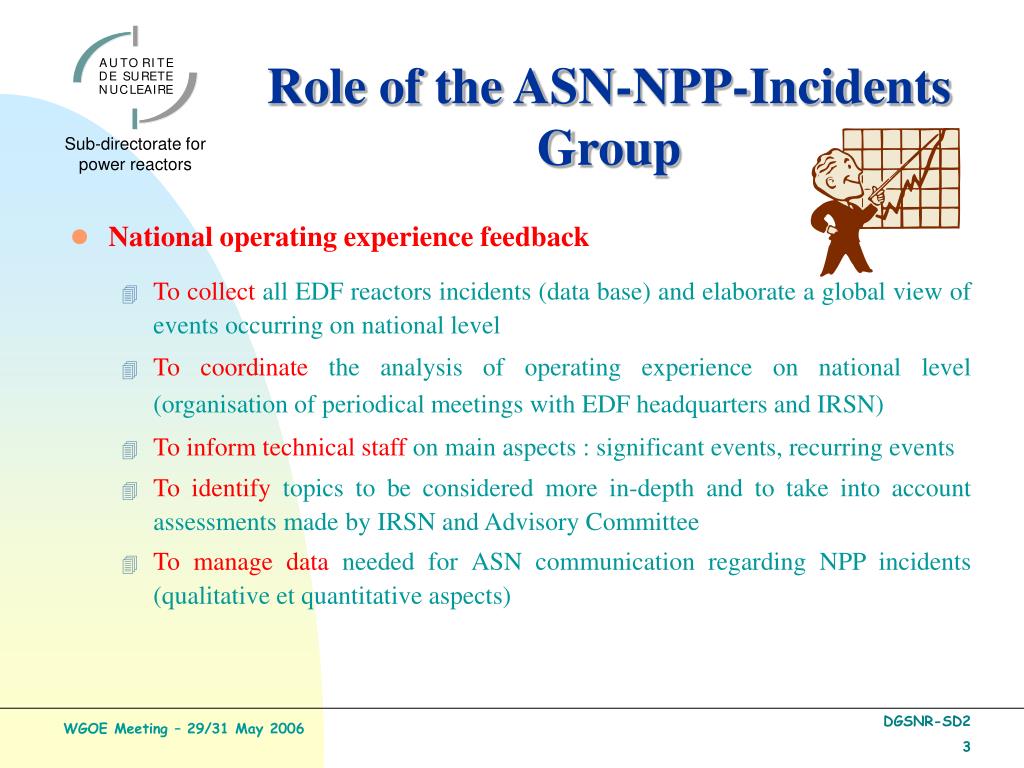 AUTORITE DE SURETE NUCLEAIRE

Sub-directorate for power reactors

Role of the ASN-NPP-Incidents Group

National operating experience feedback

To collect all EDF reactors incidents (data base) and elaborate a global view of events occurring on national level

To coordinate the analysis of operating experience on national level (organisation of periodical meetings with EDF headquarters and IRSN)

To inform technical staff on main aspects : significant events, recurring events

To identify topics to be considered more in-depth and to take into account assessments made by IRSN and Advisory Committee

To manage data needed for ASN communication regarding NPP incidents (qualitative et quantitative aspects)

WGOE Meeting – 29/31 May 2006

DGSNR-SD2

3